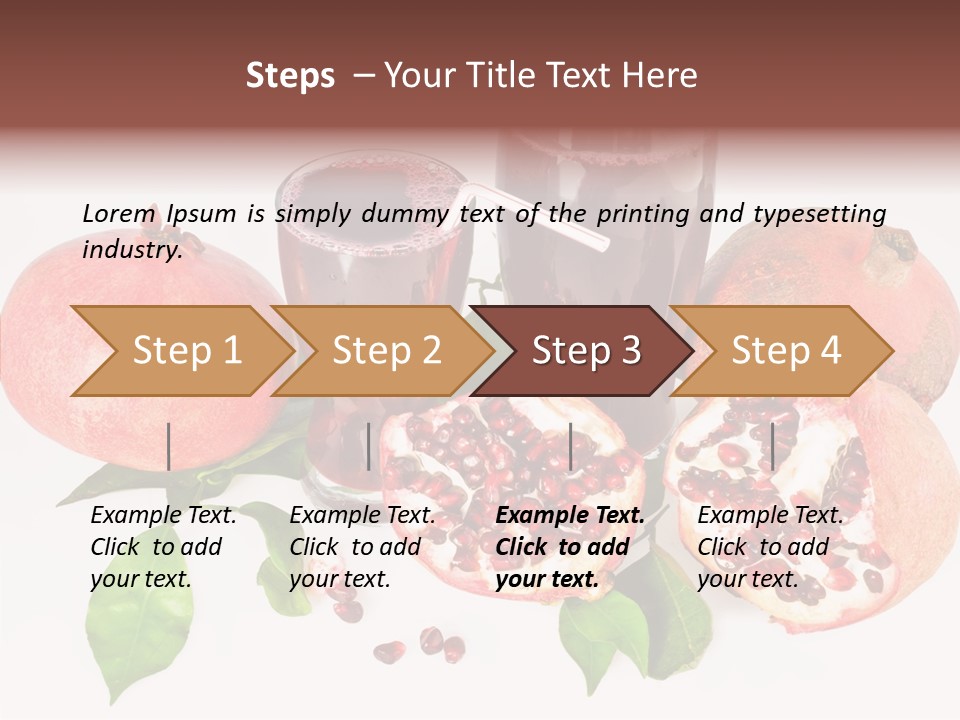 Steps – Your Title Text Here

Lorem Ipsum is simply dummy text of the printing and typesetting industry.

Step 1

Step 2

Step 3

Step 4

Example Text. Click to add your text.

Example Text. Click to add your text.

Example Text. Click to add your text.

Example Text. Click to add your text.